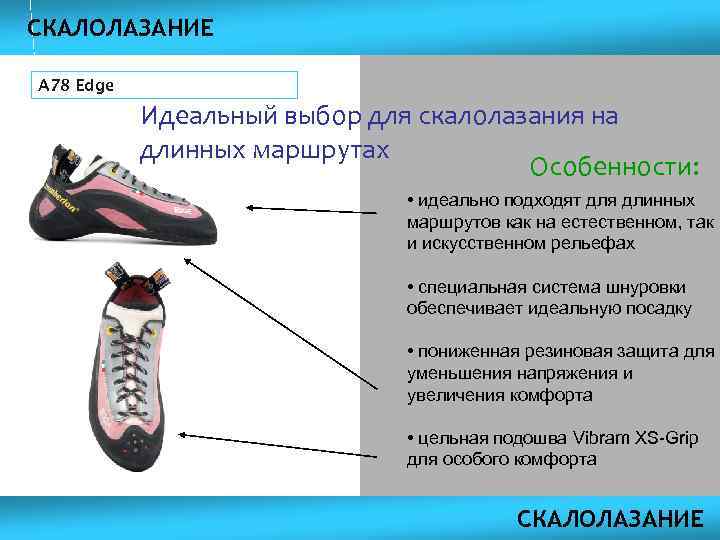 СКАЛОЛАЗАНИЕ

A78 Edge

Идеальный выбор для скалолазания на длинных маршрутах

Особенности:

• идеально подходят для длинных маршрутов как на естественном, так и искусственном рельефах

• специальная система шнуровки обеспечивает идеальную посадку

• пониженная резиновая защита для уменьшения напряжения и увеличения комфорта

• цельная подошва Vibram XS-Grip для особого комфорта

СКАЛОЛАЗАНИЕ